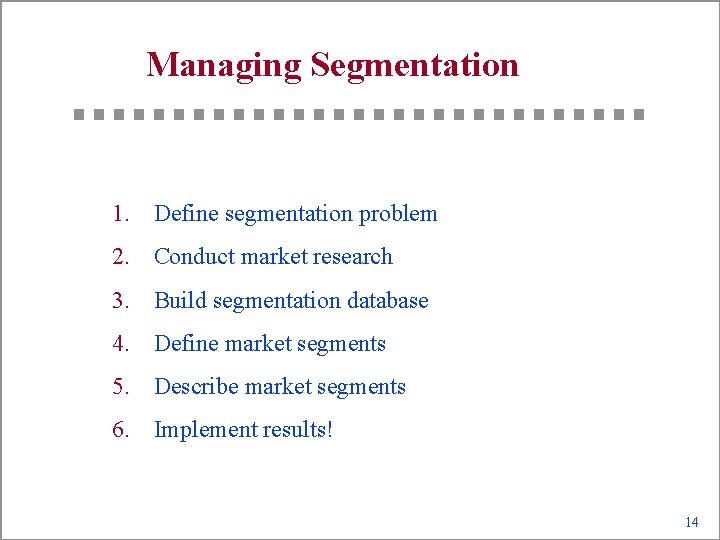 Managing Segmentation

1. Define segmentation problem
2. Conduct market research
3. Build segmentation database
4. Define market segments
5. Describe market segments
6. Implement results!

14